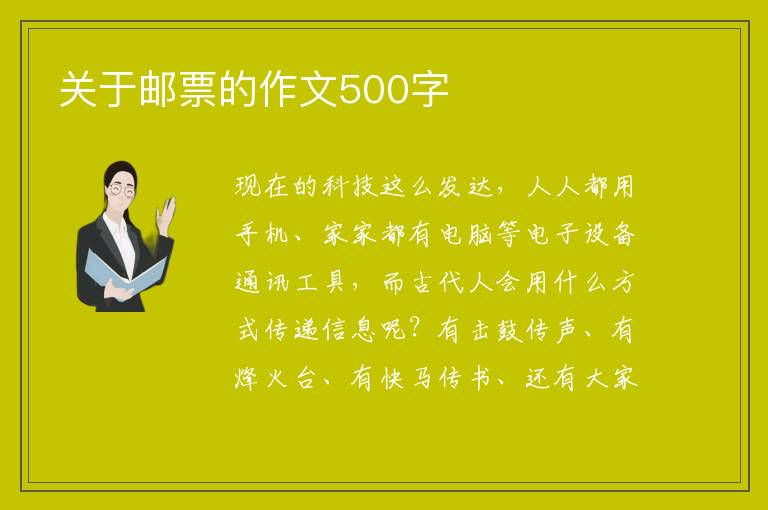 关于邮票的作文500字

现在的科技这么发达，人人都用手机、家家都有电脑等电子设备通讯工具，而古代人会用什么方式传递信息呢？有击鼓传声、有烽火台、有快马传书、还有大家